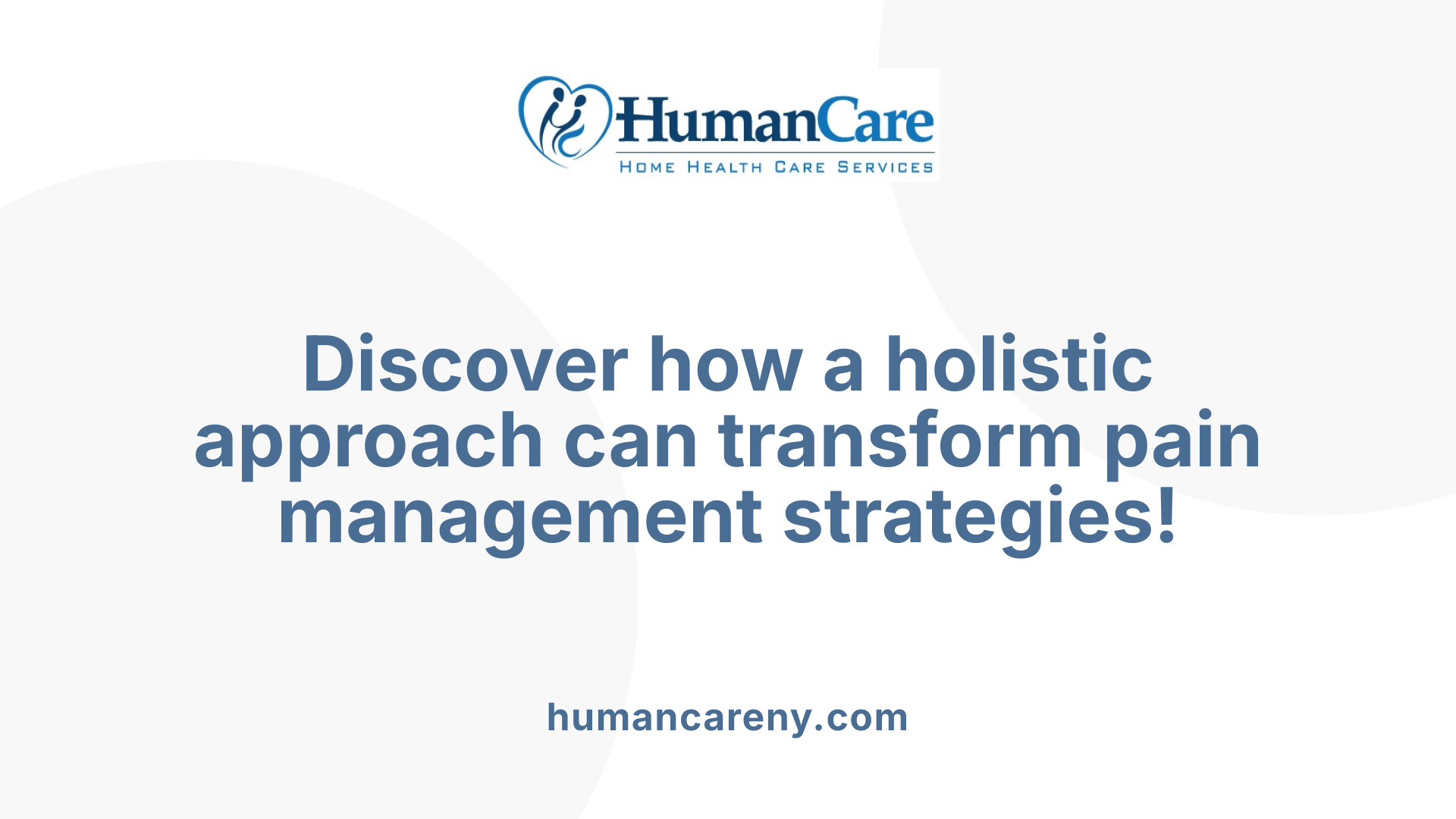 HumanCare
HOME HEALTH CARE SERVICES

Discover how a holistic approach can transform pain management strategies!

humancareny.com